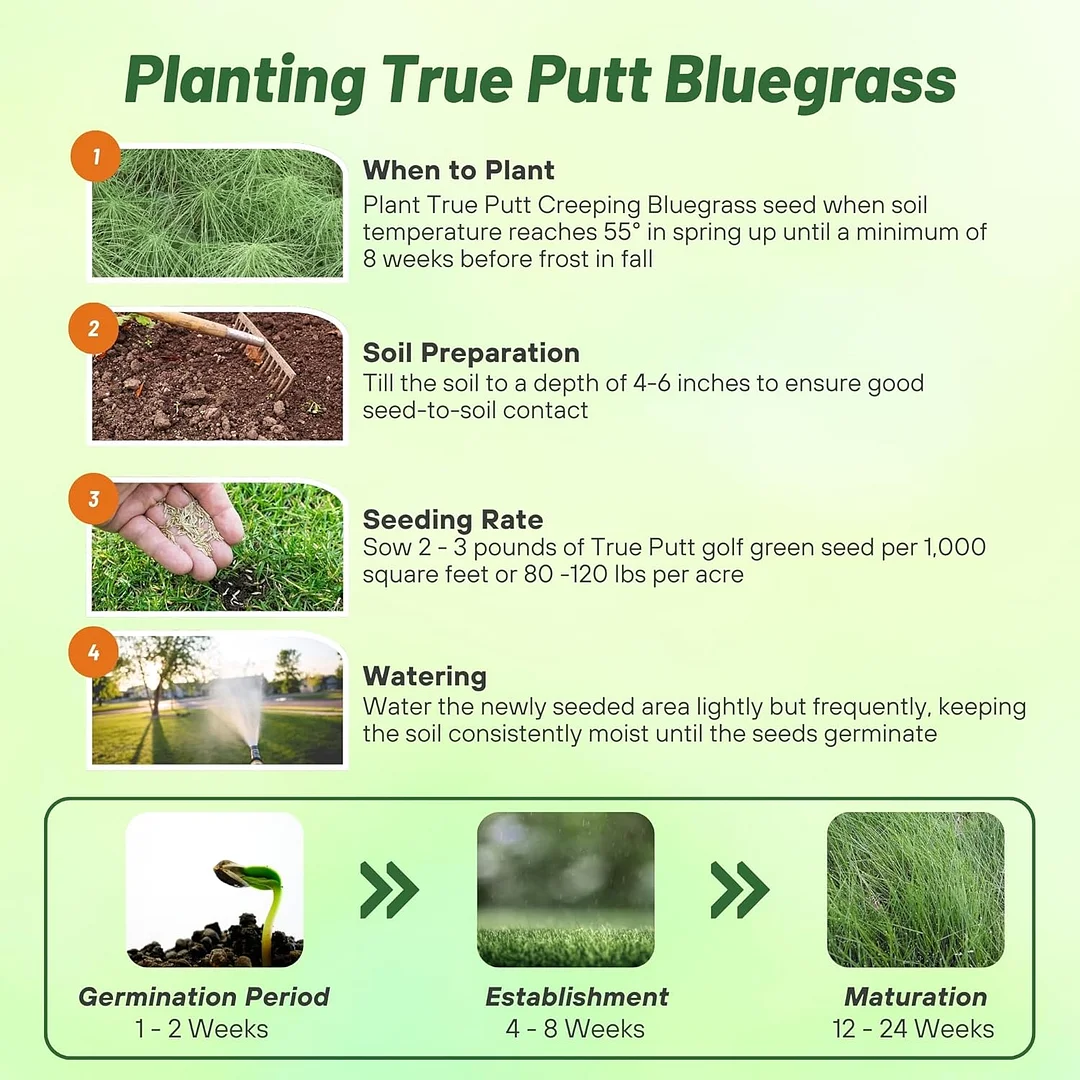 Planting True Putt Bluegrass

1

When to Plant
Plant True Putt Creeping Bluegrass seed when soil temperature reaches 55° in spring up until a minimum of 8 weeks before frost in fall

2

Soil Preparation
Till the soil to a depth of 4-6 inches to ensure good seed-to-soil contact

3

Seeding Rate
Sow 2 - 3 pounds of True Putt golf green seed per 1,000 square feet or 80 -120 lbs per acre

4

Watering
Water the newly seeded area lightly but frequently, keeping the soil consistently moist until the seeds germinate

Germination Period
1 - 2 Weeks

Establishment
4 - 8 Weeks

Maturation
12 - 24 Weeks